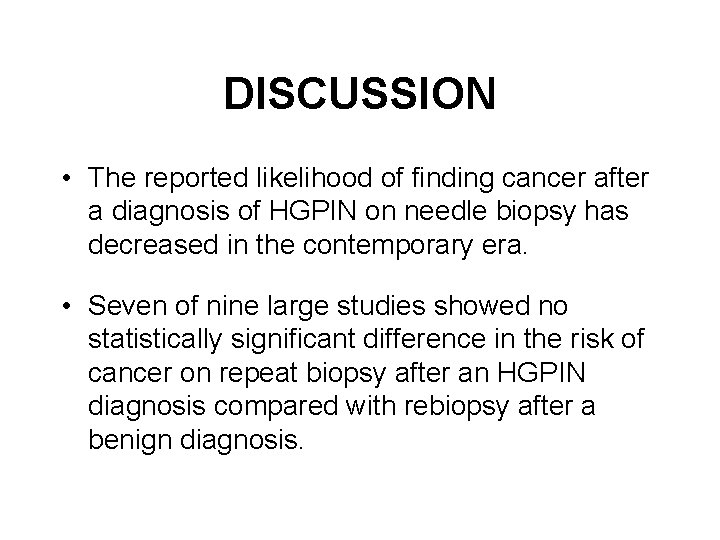 DISCUSSION

• The reported likelihood of finding cancer after a diagnosis of HGPIN on needle biopsy has decreased in the contemporary era.

• Seven of nine large studies showed no statistically significant difference in the risk of cancer on repeat biopsy after an HGPIN diagnosis compared with rebiopsy after a benign diagnosis.